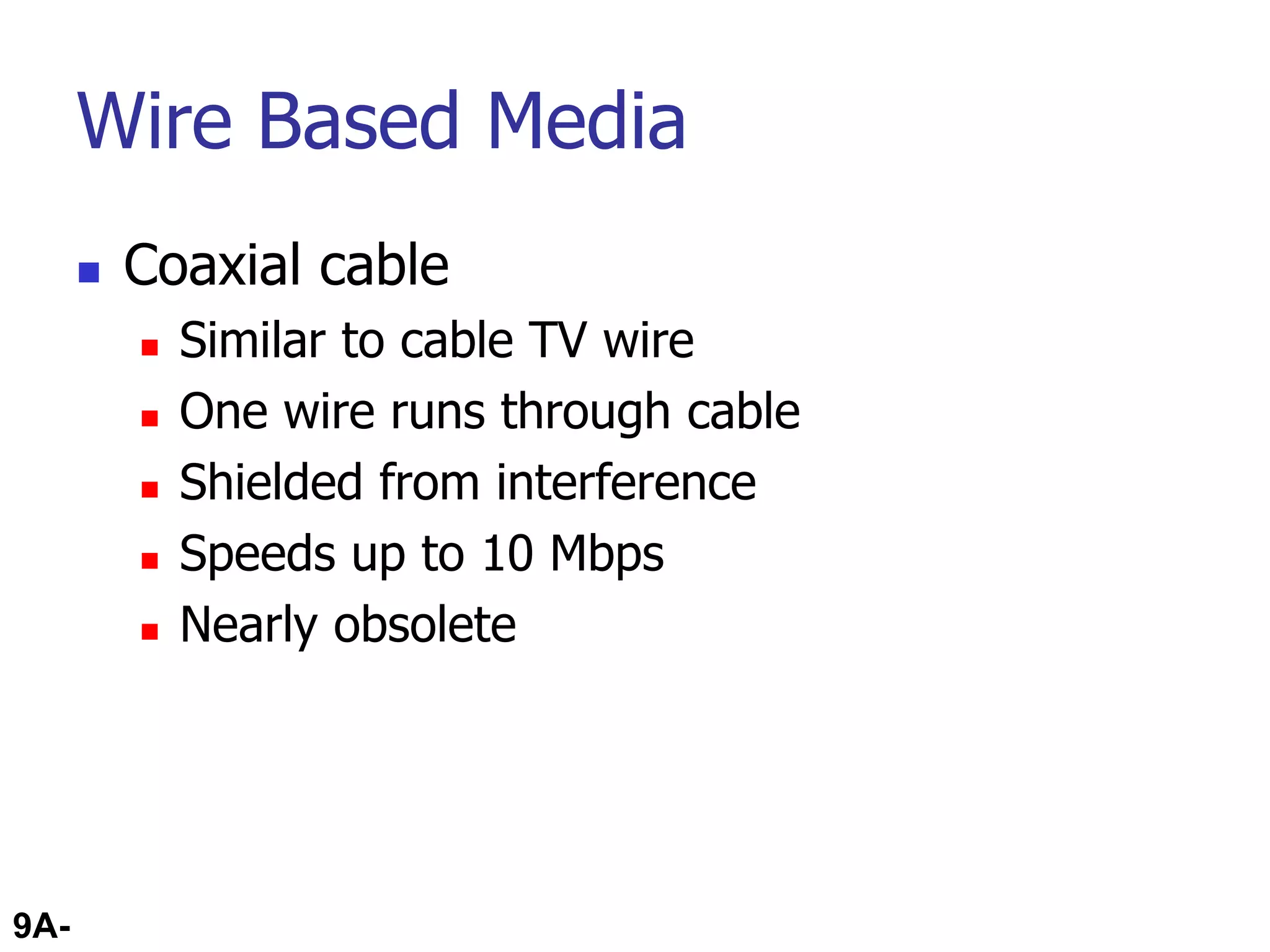 Wire Based Media

- Coaxial cable
  - Similar to cable TV wire
  - One wire runs through cable
  - Shielded from interference
  - Speeds up to 10 Mbps
  - Nearly obsolete

9A-